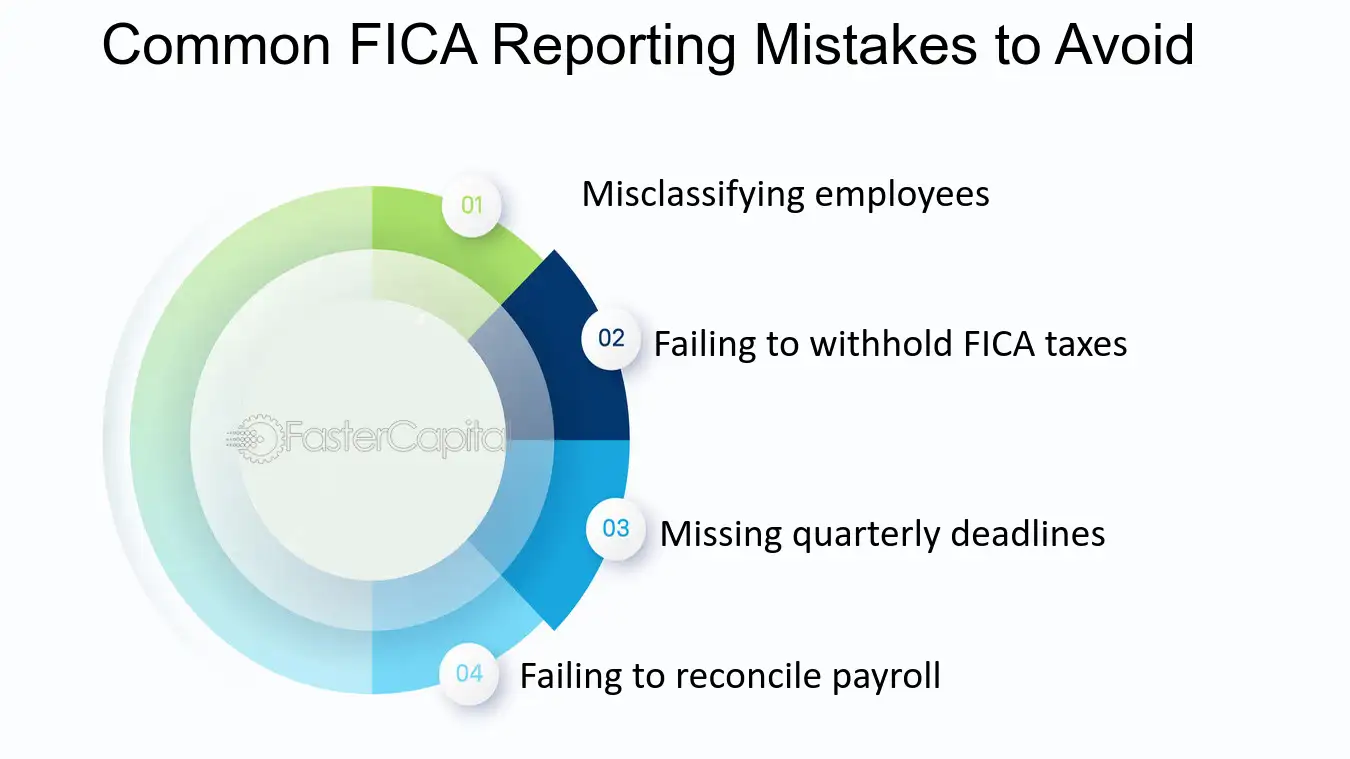 Common FICA Reporting Mistakes to Avoid

01
Misclassifying employees

02
Failing to withhold FICA taxes

03
Missing quarterly deadlines

04
Failing to reconcile payroll

FasterCapital